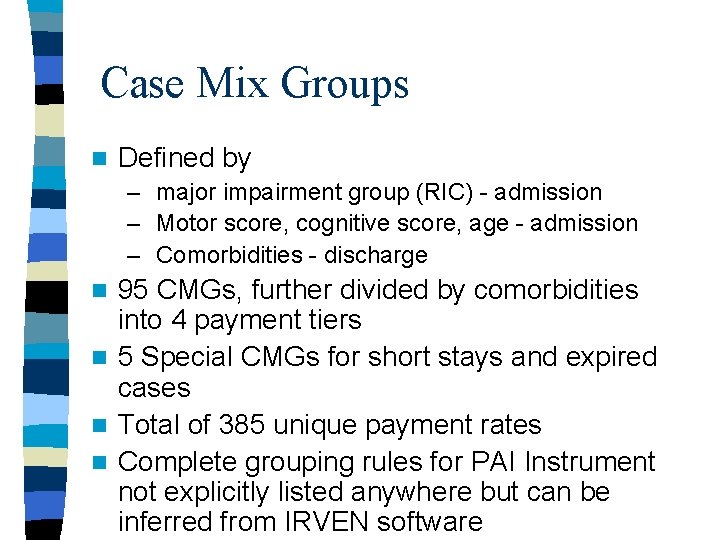 Case Mix Groups

Defined by
– major impairment group (RIC) - admission
– Motor score, cognitive score, age - admission
– Comorbidities - discharge

95 CMGs, further divided by comorbidities into 4 payment tiers

5 Special CMGs for short stays and expired cases

Total of 385 unique payment rates

Complete grouping rules for PAI Instrument not explicitly listed anywhere but can be inferred from IRVEN software